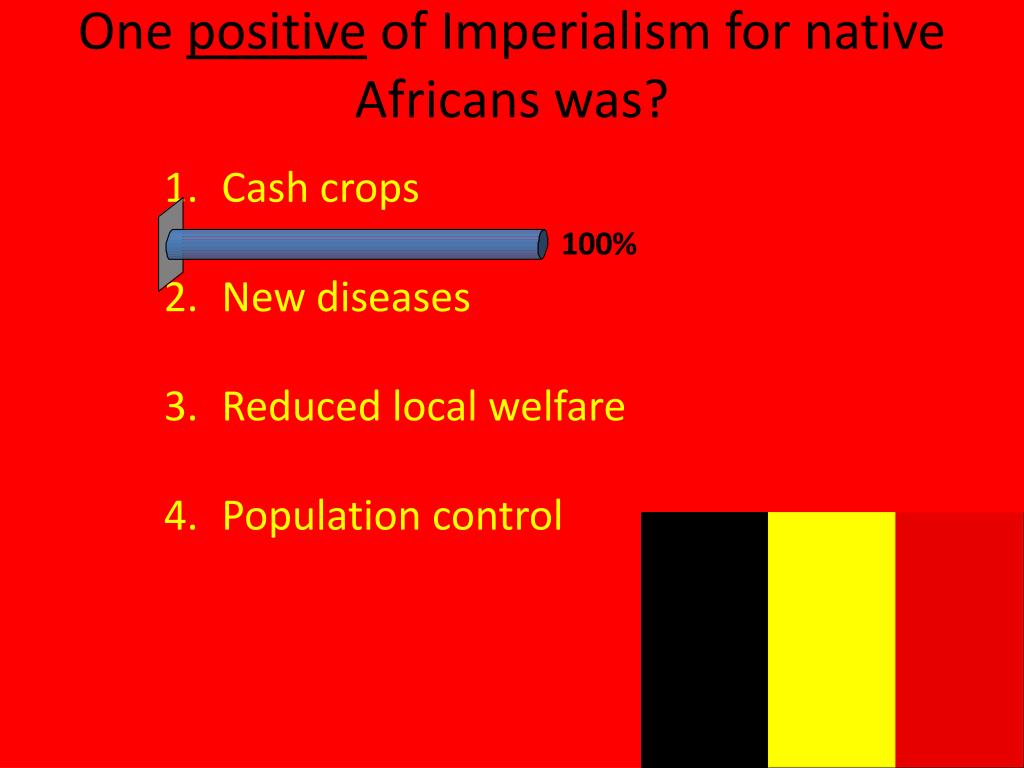 One positive of Imperialism for native Africans was?

1. Cash crops

100%

2. New diseases

3. Reduced local welfare

4. Population control